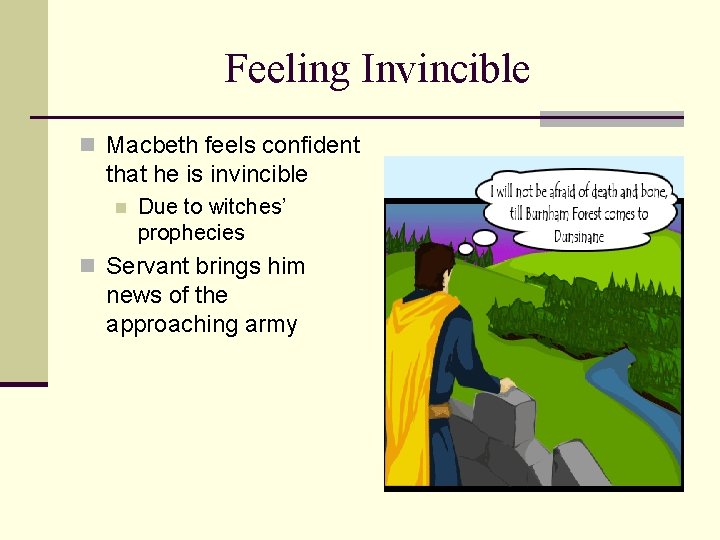 Feeling Invincible

Macbeth feels confident that he is invincible

Due to witches' prophecies

Servant brings him news of the approaching army

I will not be afraid of death and bone, till Burnham Forest comes to Dunsinane